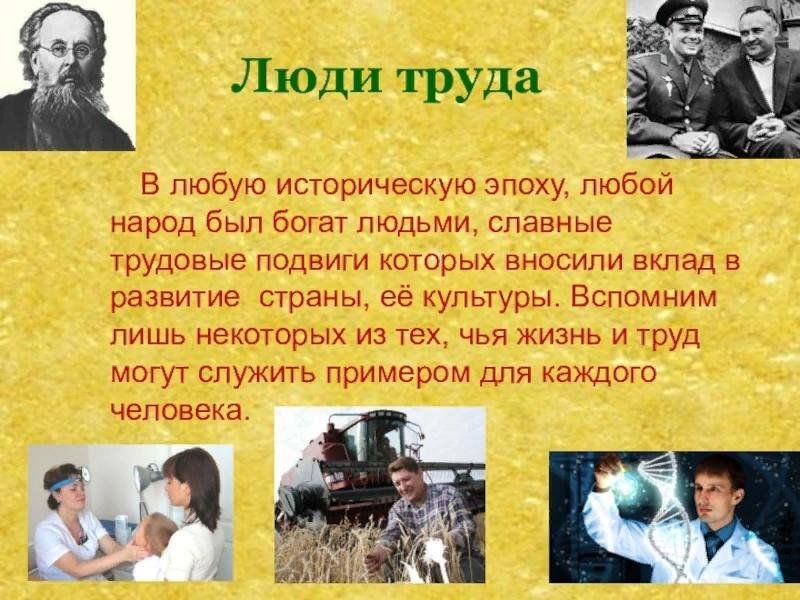 Люди труда

В любую историческую эпоху, любой народ был богат людьми, славные трудовые подвиги которых вносили вклад в развитие страны, её культуры. Вспомним лишь некоторых из тех, чья жизнь и труд могут служить примером для каждого человека.